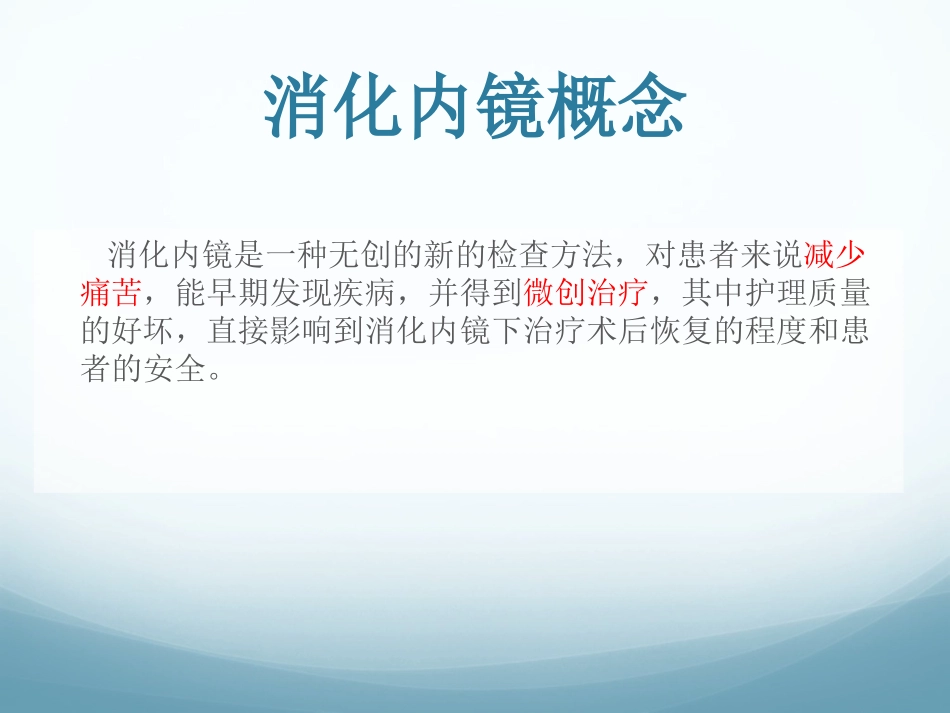 消化内镜概念

消化内镜是一种无创的新的检查方法，对患者来说减少痛苦，能早期发现疾病，并得到微创治疗，其中护理质量的好坏，直接影响到消化内镜下治疗术后恢复的程度和患者的安全。